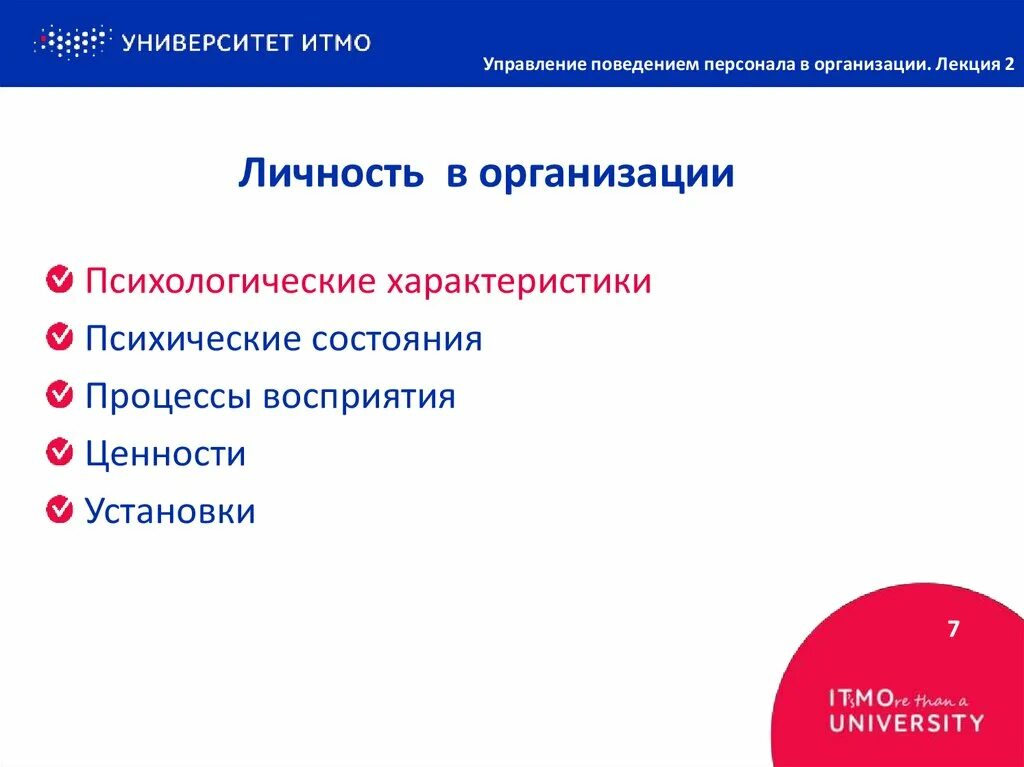 УНИВЕРСИТЕТ ИТМО

Управление поведением персонала в организации. Лекция 2

Личность в организации

Психологические характеристики
Психические состояния
Процессы восприятия
Ценности
Установки

7

ITsMOre than a UNIVERSITY